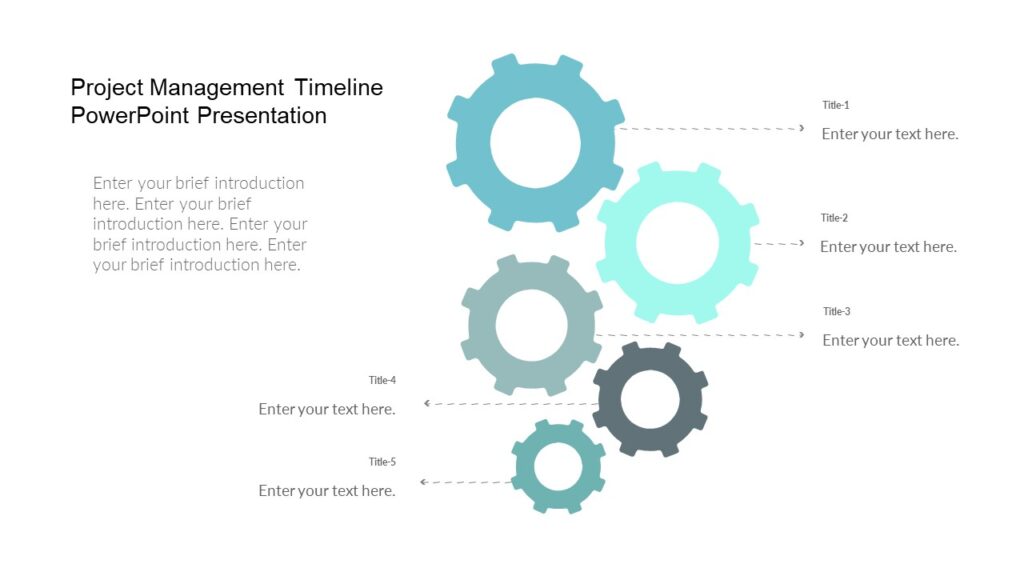 Project Management Timeline PowerPoint Presentation

Enter your brief introduction here. Enter your brief introduction here. Enter your brief introduction here. Enter your brief introduction here.

Title-1
Enter your text here.

Title-2
Enter your text here.

Title-3
Enter your text here.

Title-4
Enter your text here.

Title-5
Enter your text here.